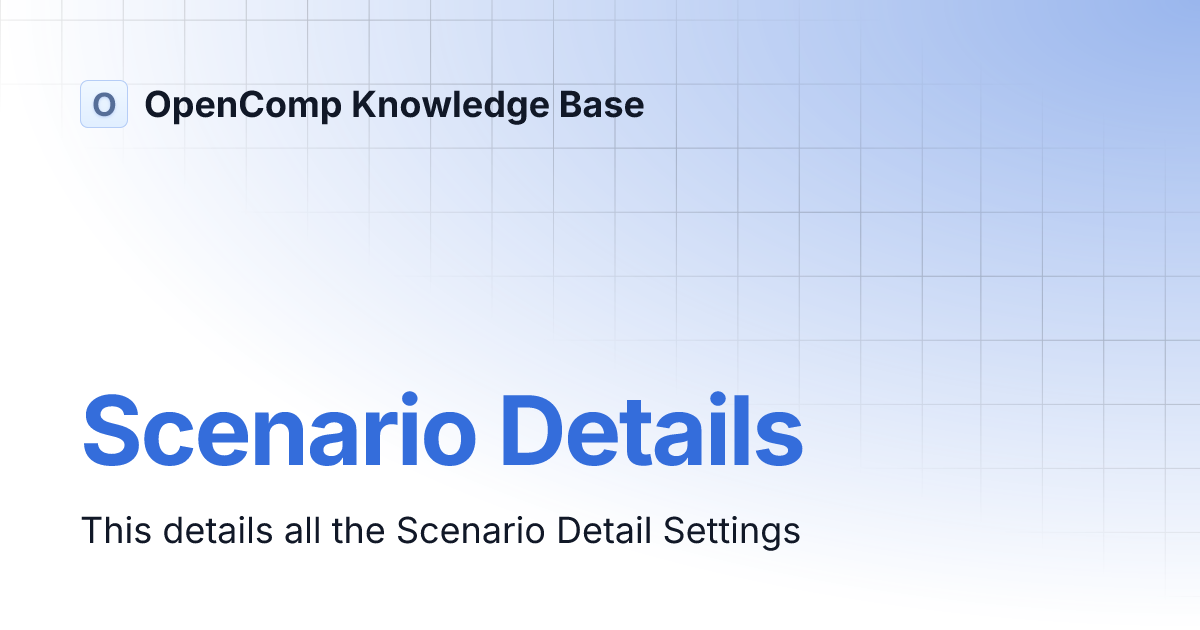 O OpenComp Knowledge Base

Scenario Details

This details all the Scenario Detail Settings